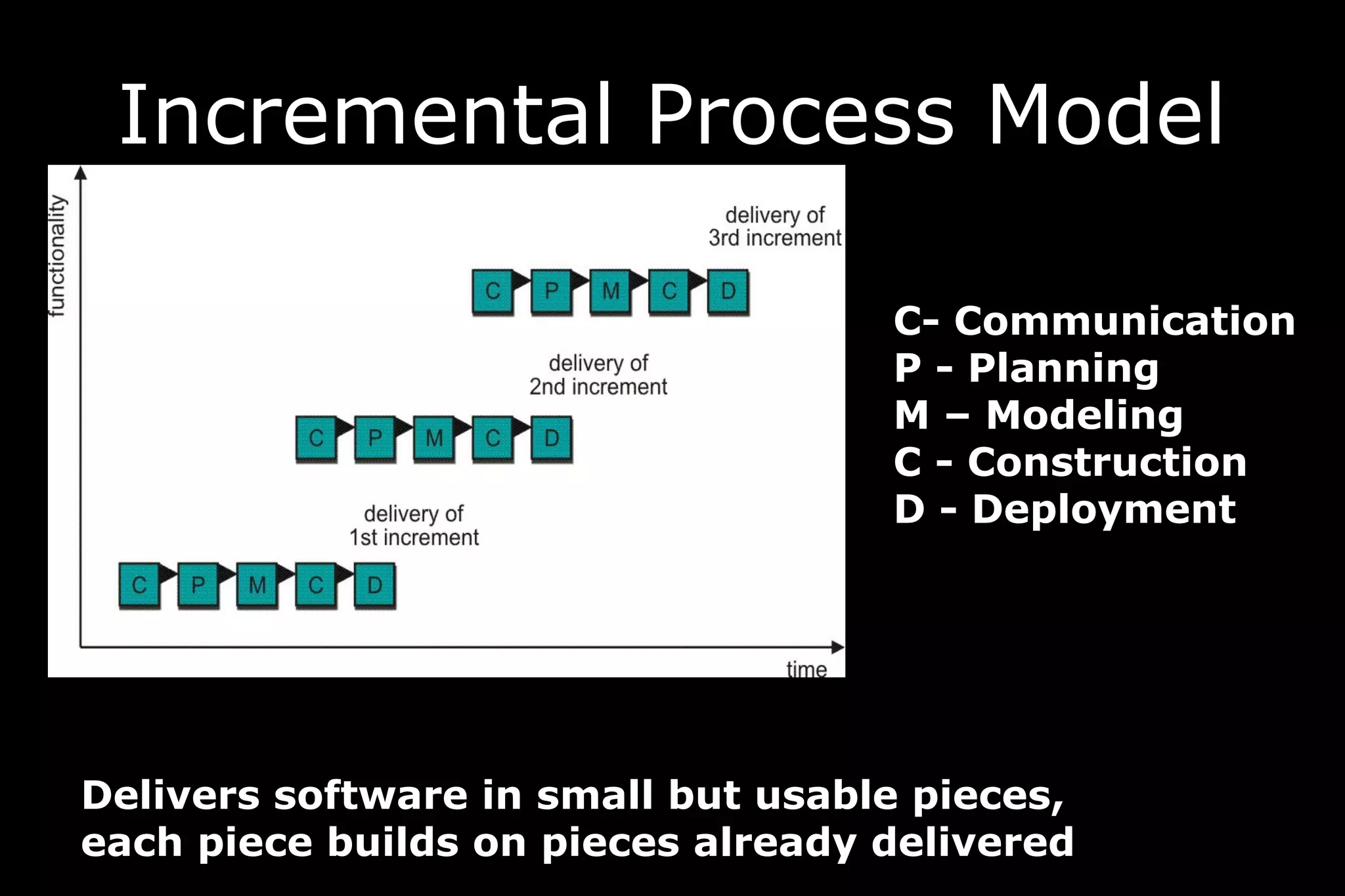 Incremental Process Model

functionality

delivery of 3rd increment

C P M C D

delivery of 2nd increment

C P M C D

delivery of 1st increment

C P M C D

time

C- Communication
P - Planning
M – Modeling
C - Construction
D - Deployment

Delivers software in small but usable pieces, each piece builds on pieces already delivered